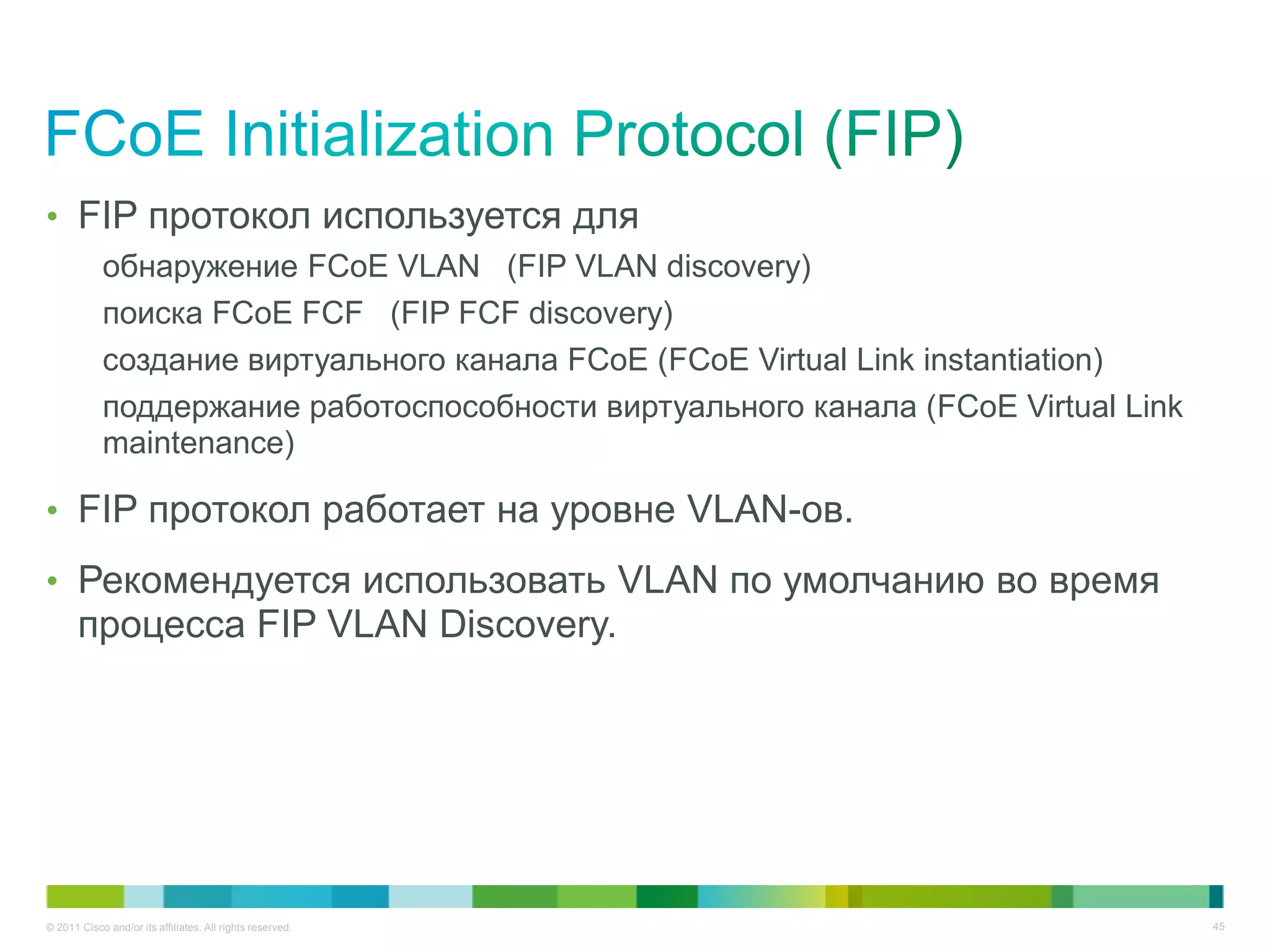 FCoE Initialization Protocol (FIP)

• FIP протокол используется для

обнаружение FCoE VLAN (FIP VLAN discovery)

поиска FCoE FCF (FIP FCF discovery)

создание виртуального канала FCoE (FCoE Virtual Link instantiation)

поддержание работоспособности виртуального канала (FCoE Virtual Link maintenance)

• FIP протокол работает на уровне VLAN-ов.

• Рекомендуется использовать VLAN по умолчанию во время процесса FIP VLAN Discovery.

© 2011 Cisco and/or its affiliates. All rights reserved.

45